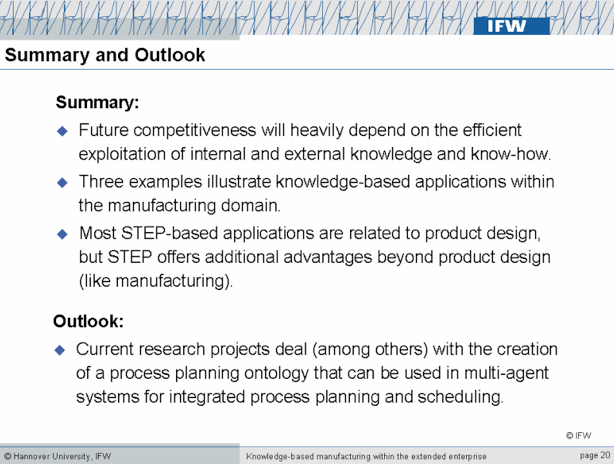 IFW

Summary and Outlook

Summary:

◆ Future competitiveness will heavily depend on the efficient exploitation of internal and external knowledge and know-how.

◆ Three examples illustrate knowledge-based applications within the manufacturing domain.

◆ Most STEP-based applications are related to product design, but STEP offers additional advantages beyond product design (like manufacturing).

Outlook:

◆ Current research projects deal (among others) with the creation of a process planning ontology that can be used in multi-agent systems for integrated process planning and scheduling.

© IFW

© Hannover University, IFW

Knowledge-based manufacturing within the extended enterprise

page 20